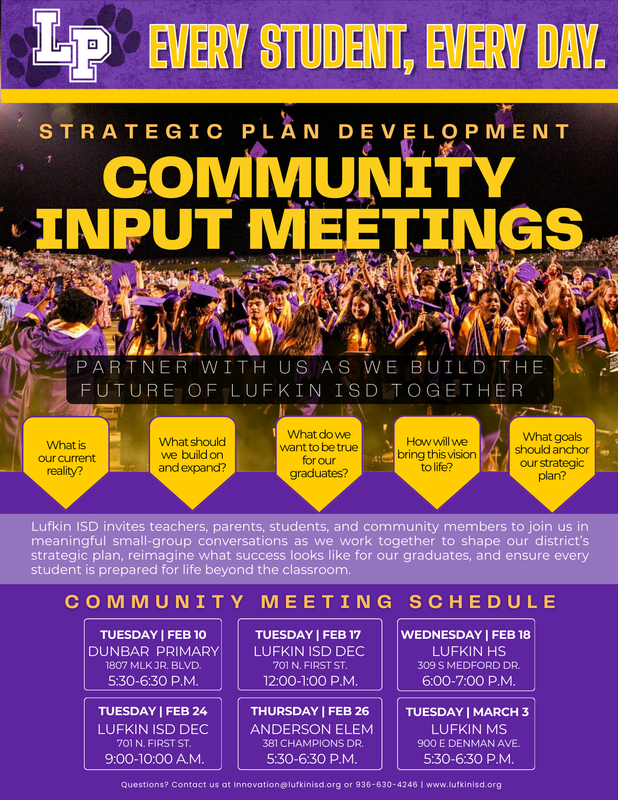 LP

EVERY STUDENT, EVERY DAY.

STRATEGIC PLAN DEVELOPMENT

COMMUNITY INPUT MEETINGS

PARTNER WITH US AS WE BUILD THE FUTURE OF LUFKIN ISD TOGETHER

What is our current reality?

What should we build on and expand?

What do we want to be true for our graduates?

How will we bring this vision to life?

What goals should anchor our strategic plan?

Lufkin ISD invites teachers, parents, students, and community members to join us in meaningful small-group conversations as we work together to shape our district's strategic plan, reimagine what success looks like for our graduates, and ensure every student is prepared for life beyond the classroom.

COMMUNITY MEETING SCHEDULE

TUESDAY | FEB 10
DUNBAR PRIMARY
1807 MLK JR. BLVD.
5:30-6:30 P.M.

TUESDAY | FEB 17
LUFKIN ISD DEC
701 N. FIRST ST.
12:00-1:00 P.M.

WEDNESDAY | FEB 18
LUFKIN HS
309 S MEDFORD DR.
6:00-7:00 P.M.

TUESDAY | FEB 24
LUFKIN ISD DEC
701 N. FIRST ST.
9:00-10:00 A.M.

THURSDAY | FEB 26
ANDERSON ELEM
381 CHAMPIONS DR.
5:30-6:30 P.M.

TUESDAY | MARCH 3
LUFKIN MS
900 E DENMAN AVE.
5:30-6:30 P.M.

Questions? Contact us at Innovation@lufkinisd.org or 936-630-4246 | www.lufkinisd.org